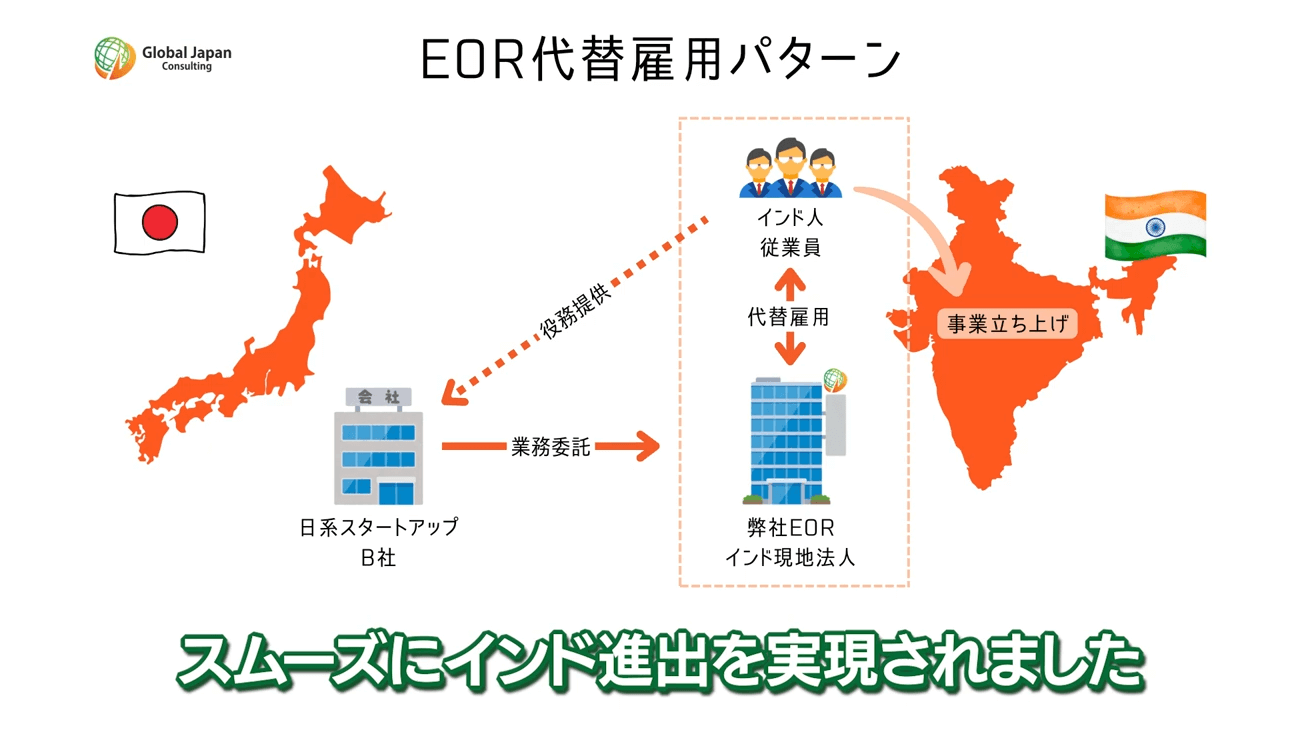 Global Japan
Consulting

EOR代替雇用パターン

インド人
従業員

役務提供

代替雇用

事業立ち上げ

会社

業務委託

日系スタートアップ
B社

弊社EOR
インド現地法人

スムーズにインド進出を実現されました